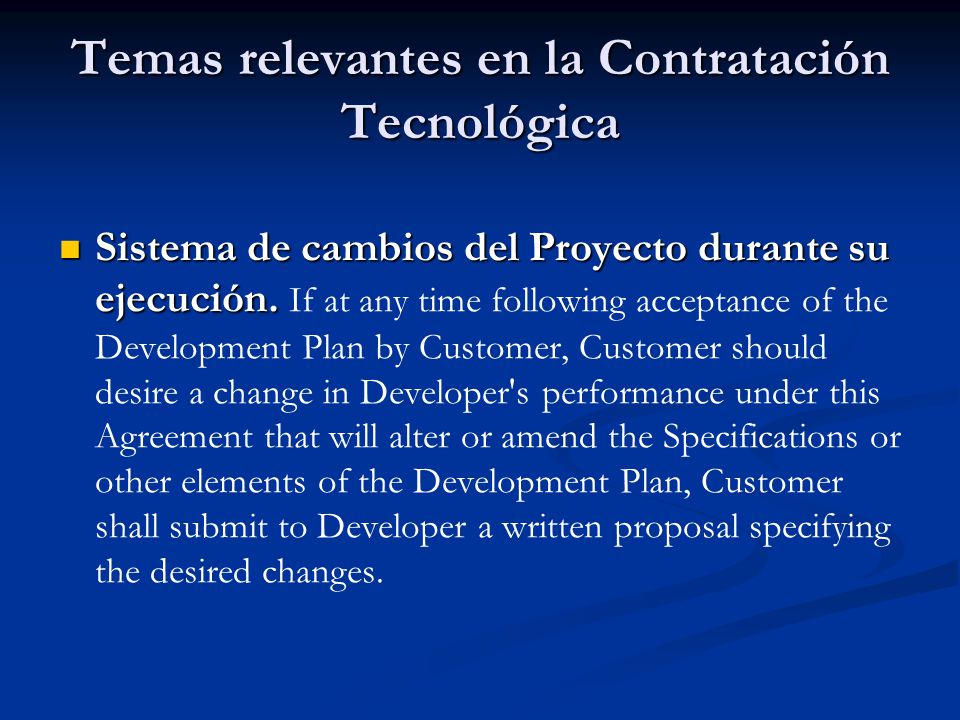 Temas relevantes en la Contratación Tecnológica

Sistema de cambios del Proyecto durante su ejecución. If at any time following acceptance of the Development Plan by Customer, Customer should desire a change in Developer's performance under this Agreement that will alter or amend the Specifications or other elements of the Development Plan, Customer shall submit to Developer a written proposal specifying the desired changes.